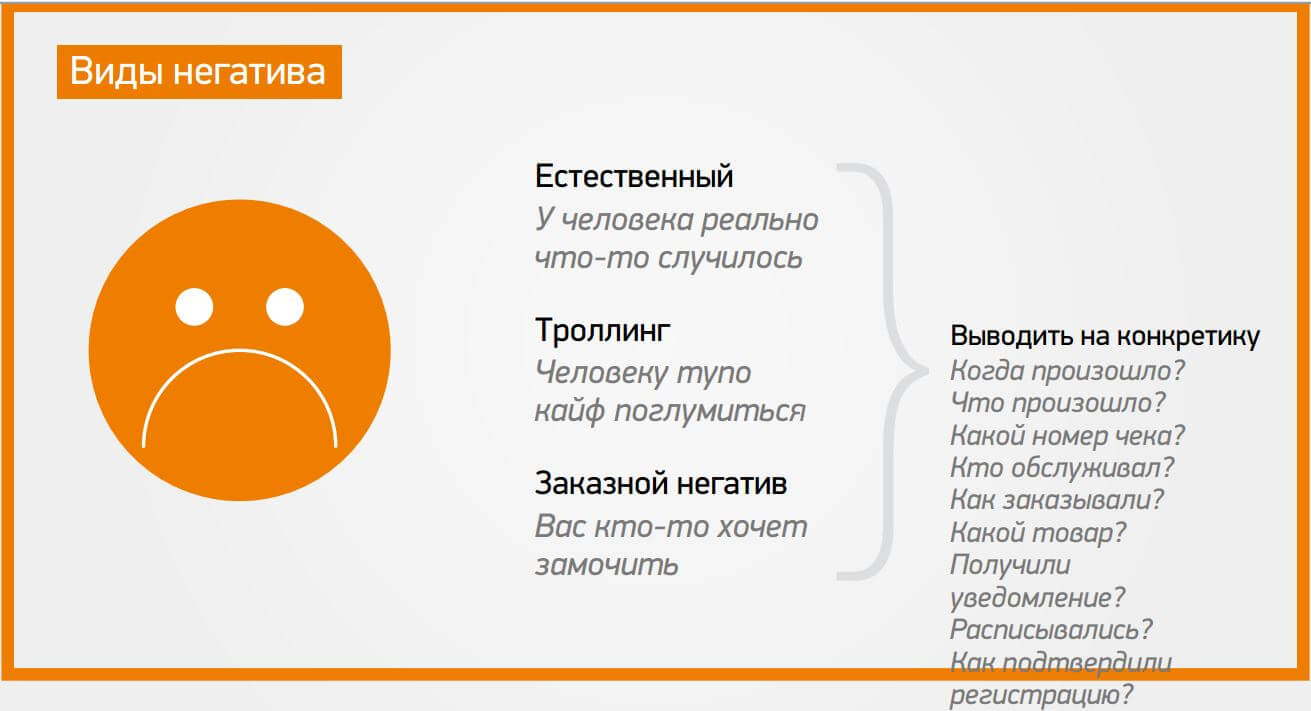 Виды негатива

Естественный
У человека реально что-то случилось

Троллинг
Человеку тупо кайф поглумиться

Заказной негатив
Вас кто-то хочет замочить

Выводить на конкретику
Когда произошло?
Что произошло?
Какой номер чека?
Кто обслуживал?
Как заказывали?
Какой товар?
Получили уведомление?
Расписывались?
Как подтвердили регистрацию?